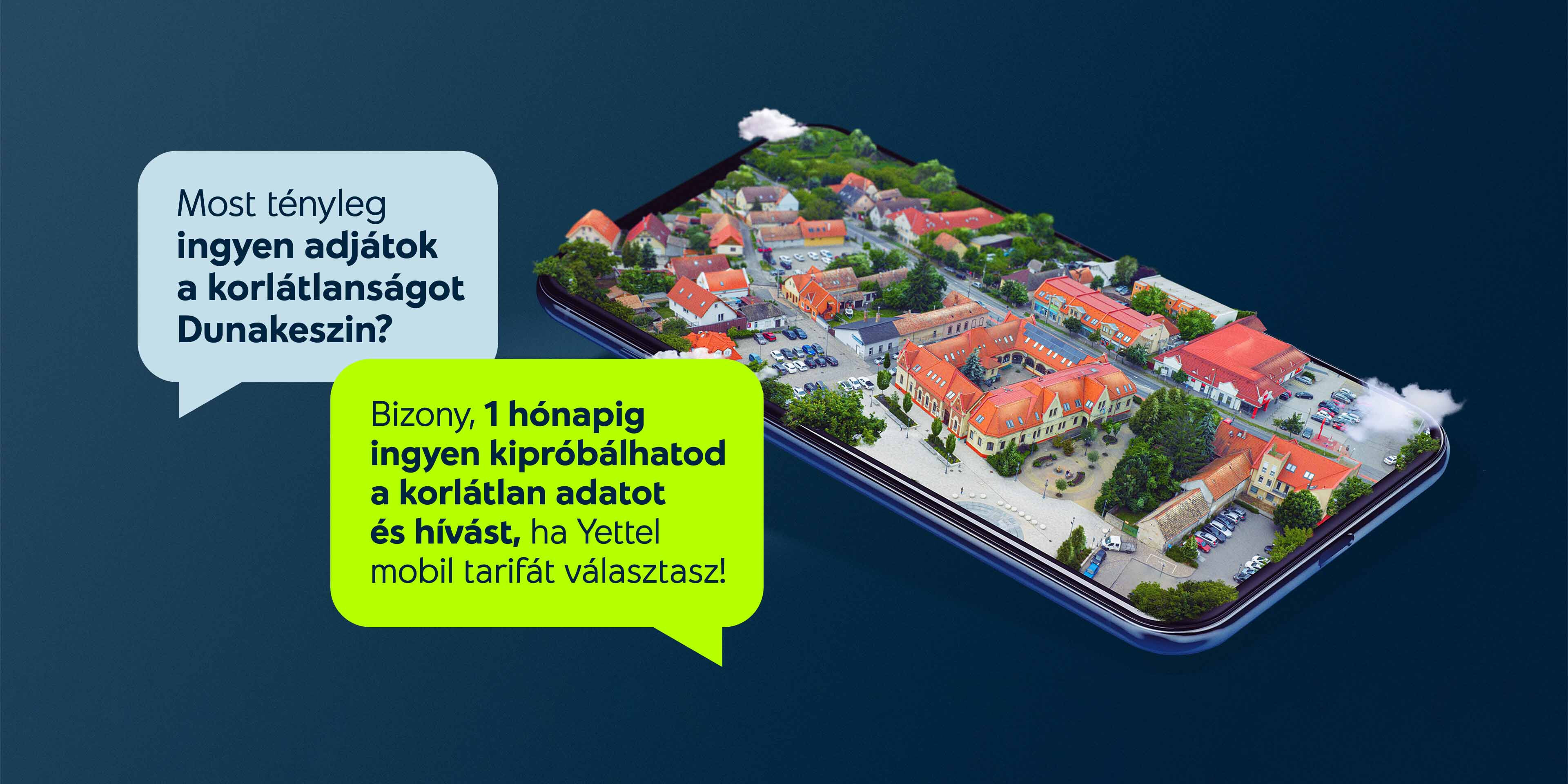 Most tényleg ingyen adjátok a korlátlanságot Dunakeszin?

Bizony, 1 hónapig ingyen kipróbálhatod a korlátlan adatot és hívást, ha Yettel mobil tarifát választasz!